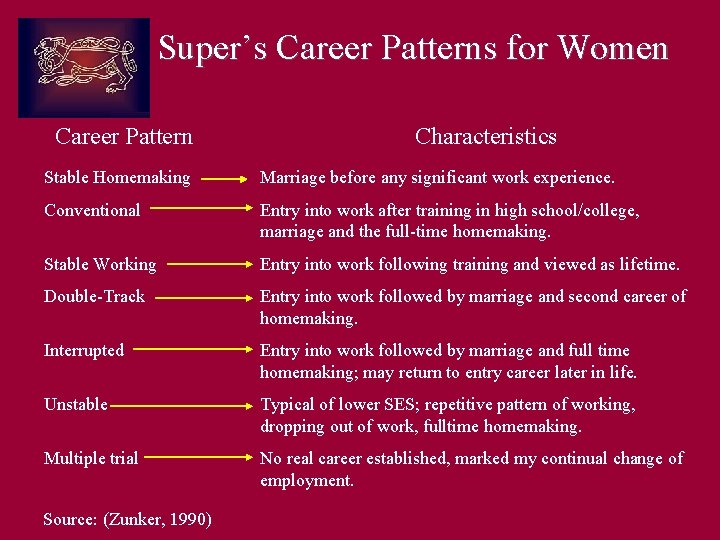 Super's Career Patterns for Women

| Career Pattern | Characteristics |
|---|---|
| Stable Homemaking | Marriage before any significant work experience. |
| Conventional | Entry into work after training in high school/college, marriage and the full-time homemaking. |
| Stable Working | Entry into work following training and viewed as lifetime. |
| Double-Track | Entry into work followed by marriage and second career of homemaking. |
| Interrupted | Entry into work followed by marriage and full time homemaking; may return to entry career later in life. |
| Unstable | Typical of lower SES; repetitive pattern of working, dropping out of work, fulltime homemaking. |
| Multiple trial | No real career established, marked my continual change of employment. |

Source: (Zunker, 1990)